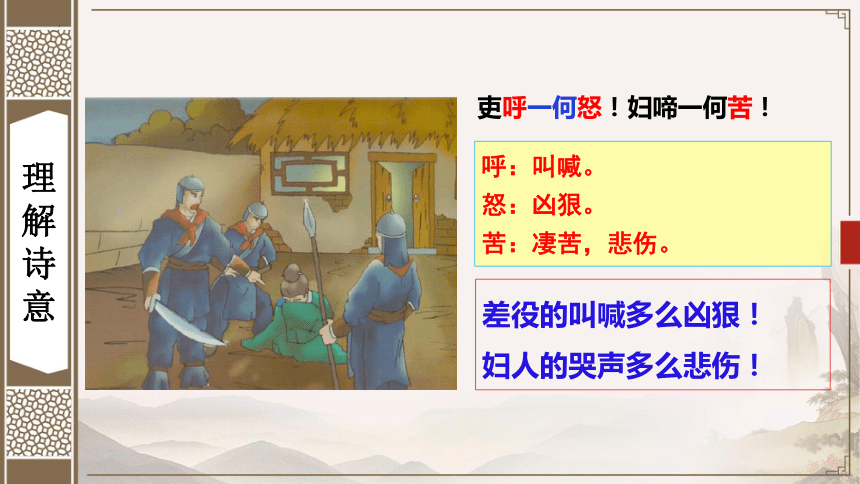 理解诗意

吏呼一何怒！妇啼一何苦！

呼：叫喊。
怒：凶狠。
苦：凄苦，悲伤。

差役的叫喊多么凶狠！
妇人的哭声多么悲伤！